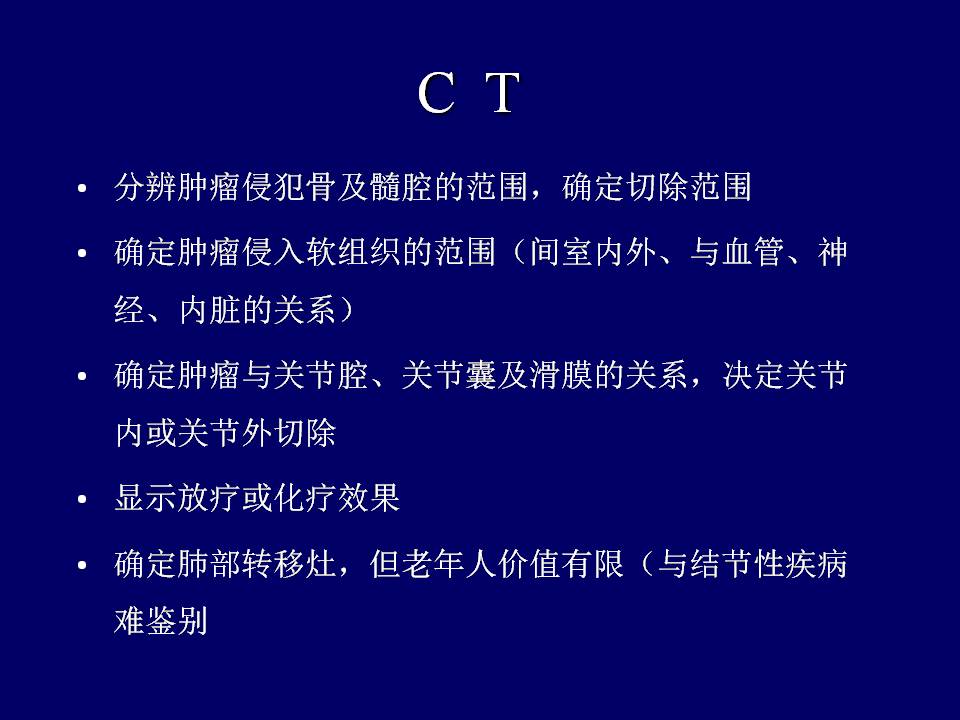 C T

• 分辨肿瘤侵犯骨及髓腔的范围，确定切除范围

• 确定肿瘤侵入软组织的范围（间室内外、与血管、神经、内脏的关系）

• 确定肿瘤与关节腔、关节囊及滑膜的关系，决定关节内或关节外切除

• 显示放疗或化疗效果

• 确定肺部转移灶，但老年人价值有限（与结节性疾病难鉴别